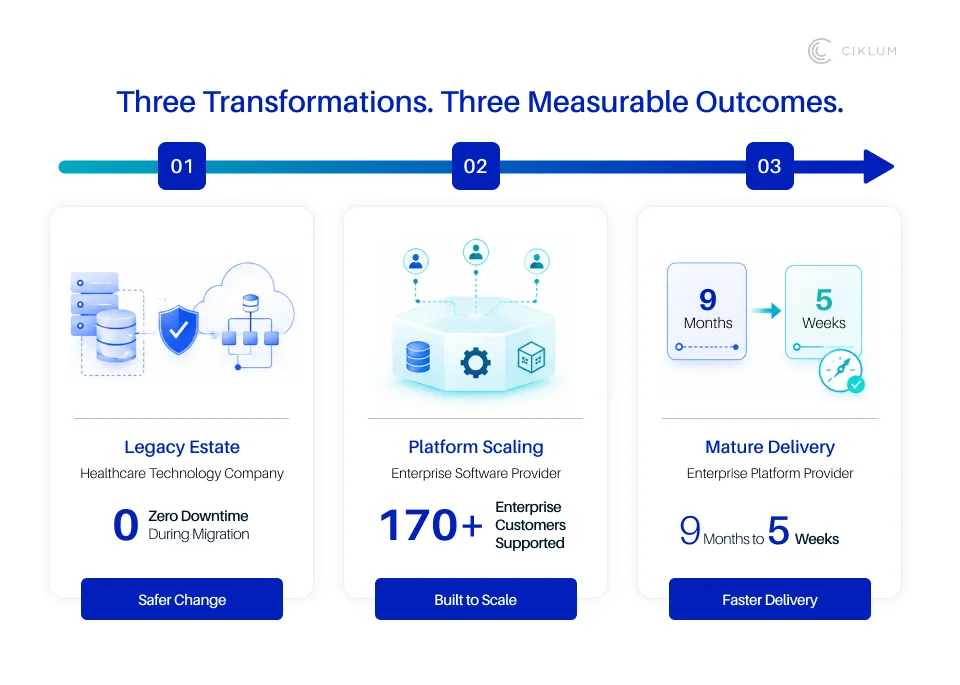 CIKLUM

Three Transformations. Three Measurable Outcomes.

01

02

03

Legacy Estate
Healthcare Technology Company

0 Zero Downtime During Migration

Safer Change

Platform Scaling
Enterprise Software Provider

170+ Enterprise Customers Supported

Built to Scale

9 Months

5 Weeks

Mature Delivery
Enterprise Platform Provider

9 Months to 5 Weeks

Faster Delivery